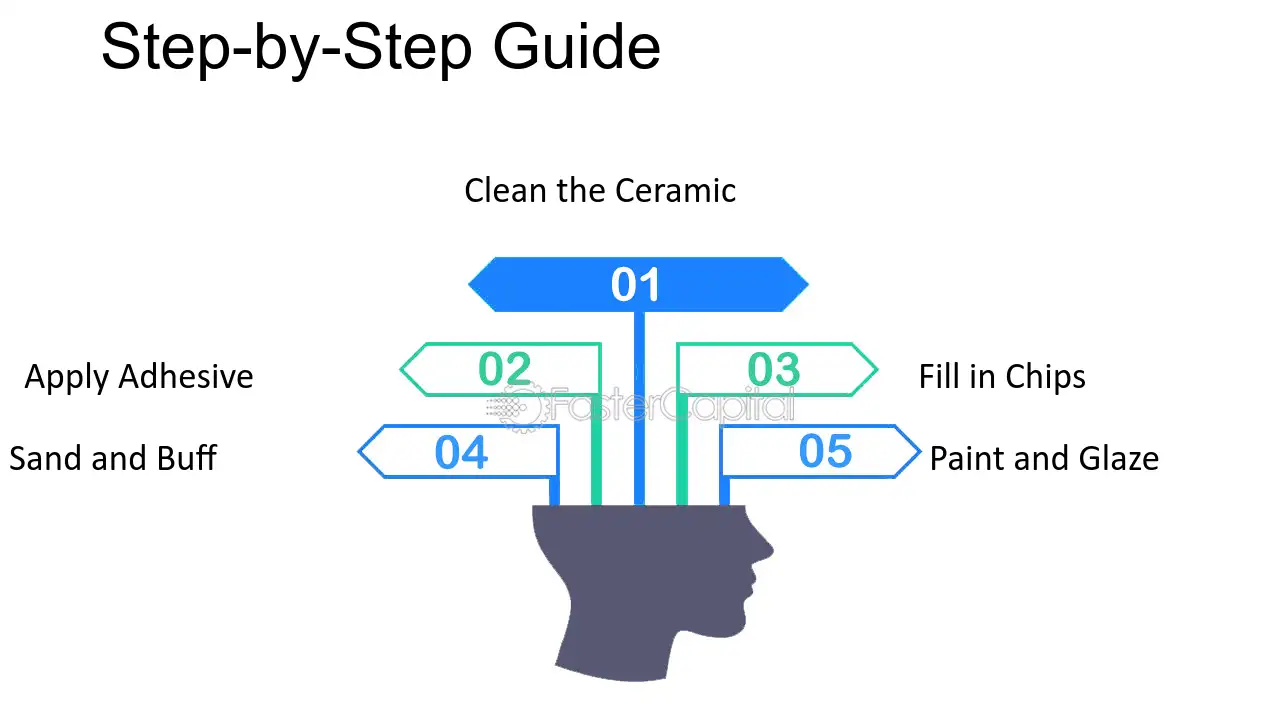 Step-by-Step Guide

Clean the Ceramic

01

Apply Adhesive

02

03

Fill in Chips

Sand and Buff

04

05

Paint and Glaze

FasterCapital